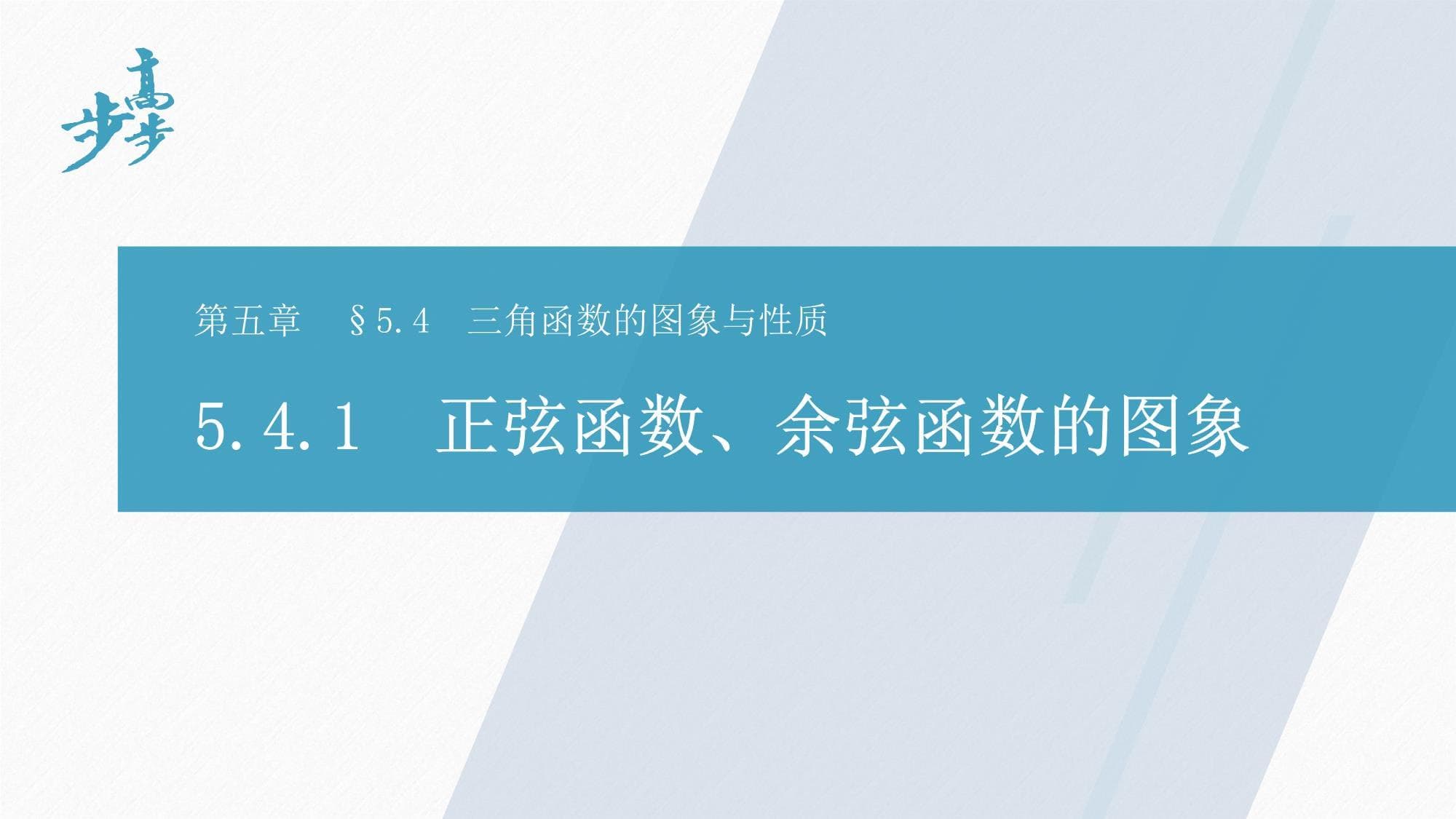 步步高

第五章　§5.4　三角函数的图象与性质

5.4.1　正弦函数、余弦函数的图象